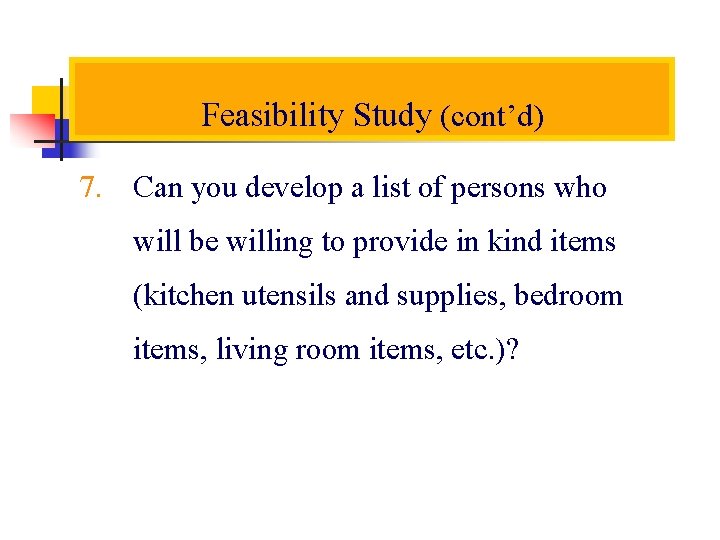 Feasibility Study (cont’d)

7. Can you develop a list of persons who will be willing to provide in kind items (kitchen utensils and supplies, bedroom items, living room items, etc.)?